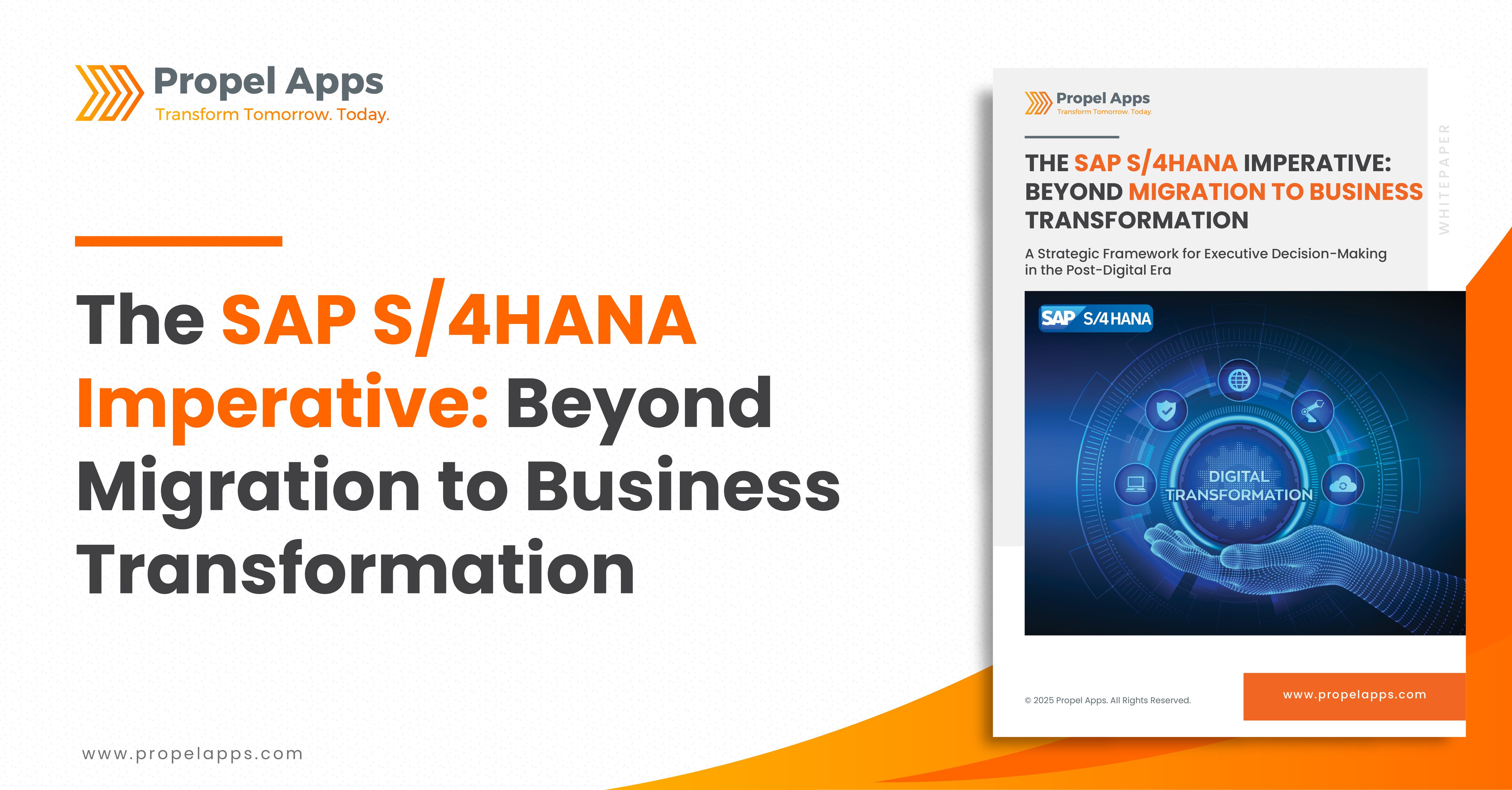 Propel Apps
Transform Tomorrow. Today.

The SAP S/4HANA Imperative: Beyond Migration to Business Transformation

www.propelapps.com

Propel Apps
Transform Tomorrow. Today.

WHITEPAPER

THE SAP S/4HANA IMPERATIVE: BEYOND MIGRATION TO BUSINESS TRANSFORMATION

A Strategic Framework for Executive Decision-Making in the Post-Digital Era

SAP S/4HANA

DIGITAL TRANSFORMATION

© 2025 Propel Apps. All Rights Reserved.

www.propelapps.com